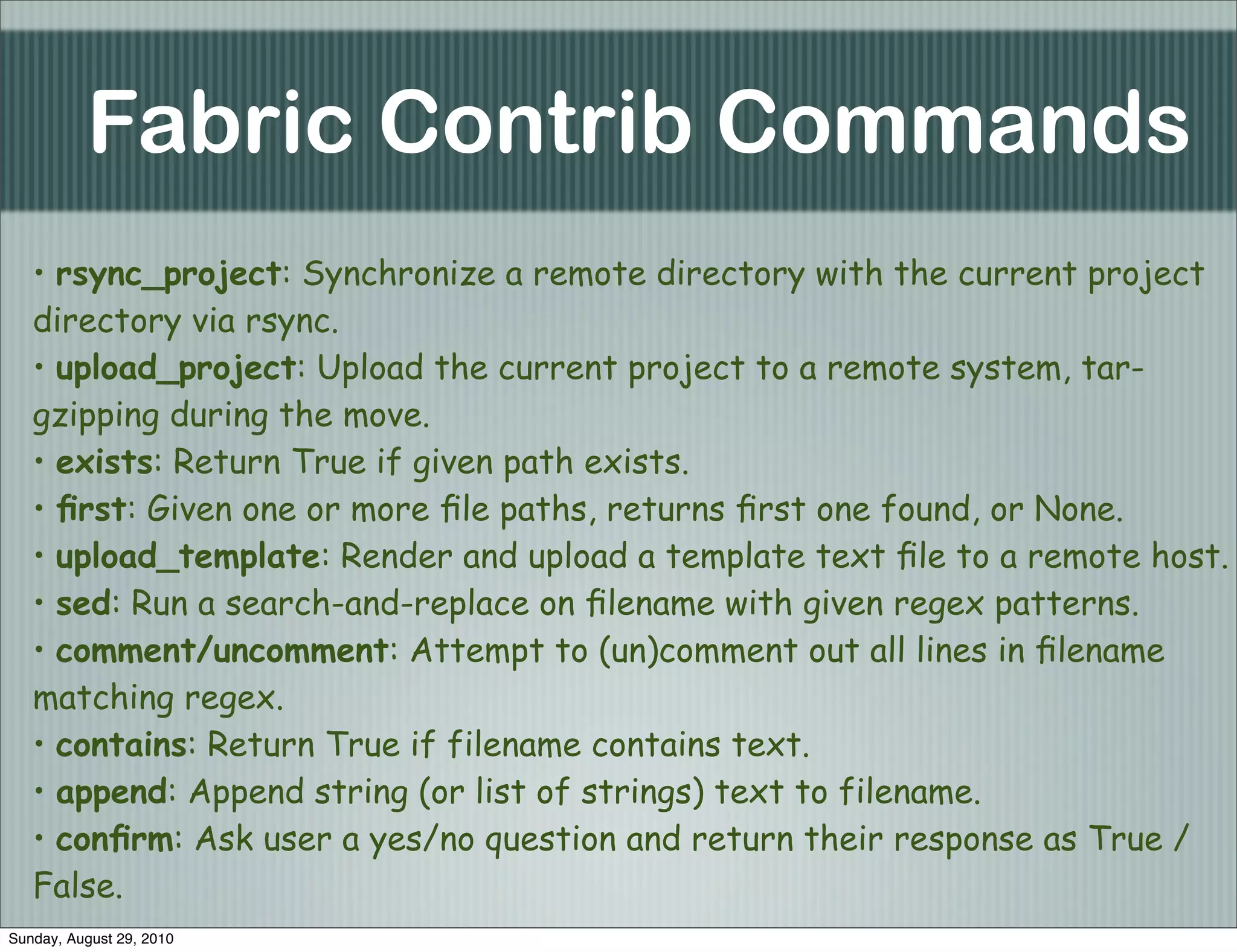 Fabric Contrib Commands

• rsync_project: Synchronize a remote directory with the current project directory via rsync.

• upload_project: Upload the current project to a remote system, tar-gzipping during the move.

• exists: Return True if given path exists.

• first: Given one or more file paths, returns first one found, or None.

• upload_template: Render and upload a template text file to a remote host.

• sed: Run a search-and-replace on filename with given regex patterns.

• comment/uncomment: Attempt to (un)comment out all lines in filename matching regex.

• contains: Return True if filename contains text.

• append: Append string (or list of strings) text to filename.

• confirm: Ask user a yes/no question and return their response as True / False.

Sunday, August 29, 2010